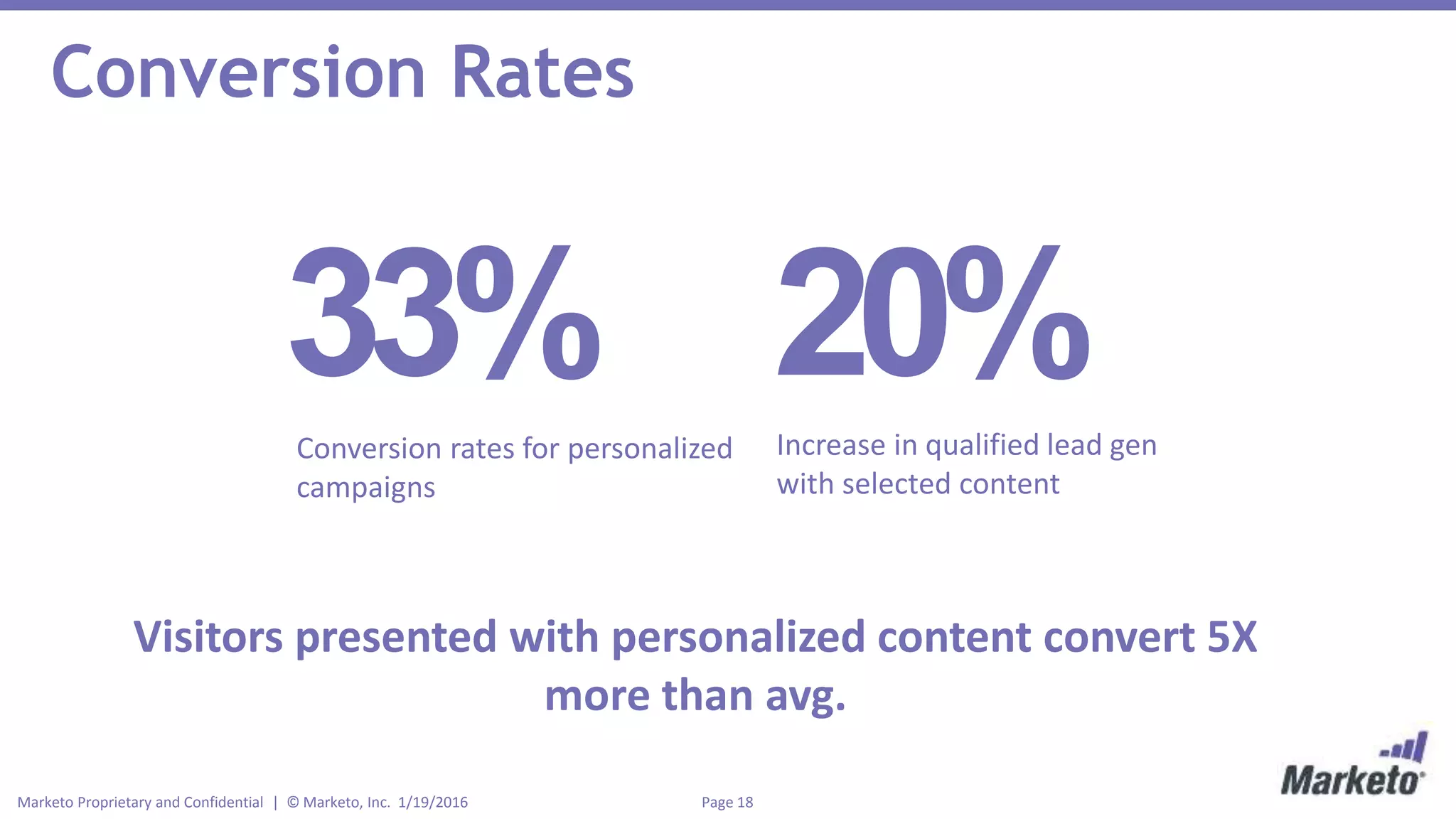 Conversion Rates

33%

Conversion rates for personalized campaigns

20%

Increase in qualified lead gen with selected content

Visitors presented with personalized content convert 5X more than avg.

Marketo Proprietary and Confidential | © Marketo, Inc. 1/19/2016

Page 18

Marketo